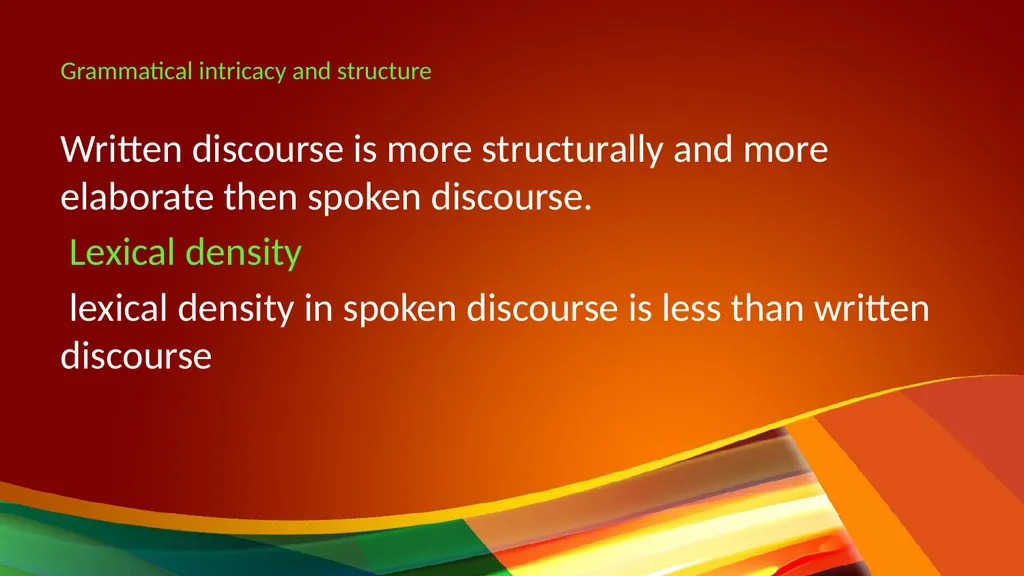 Grammatical intricacy and structure

Written discourse is more structurally and more elaborate then spoken discourse.

Lexical density

lexical density in spoken discourse is less than written discourse